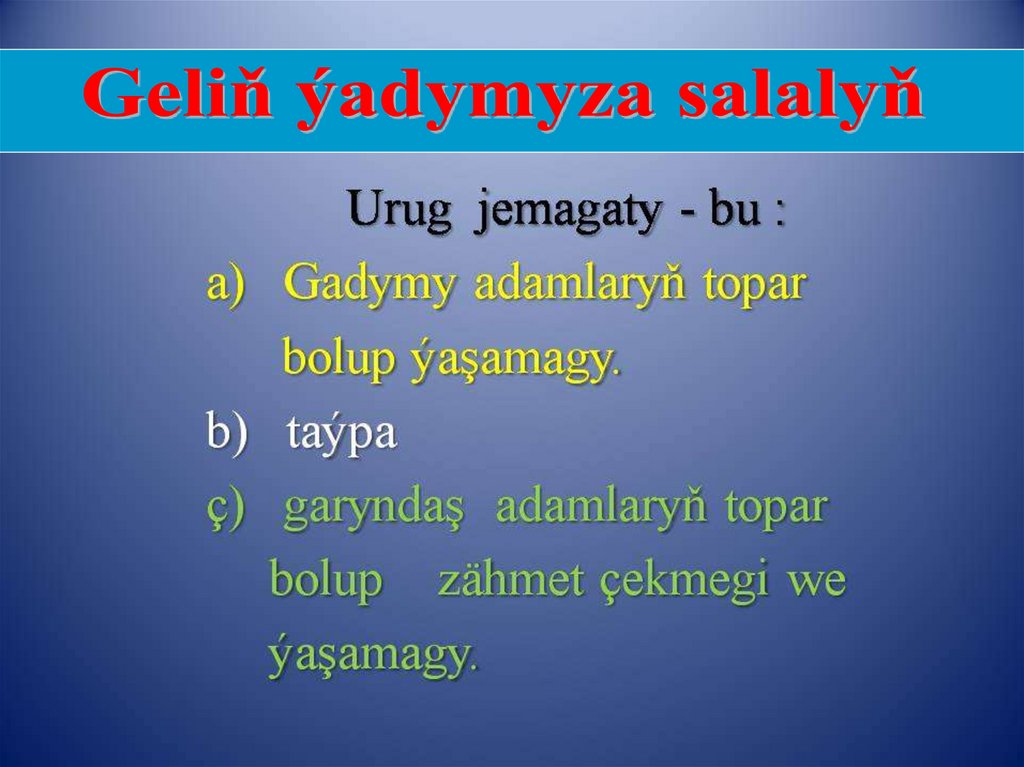 Geliň ýadymyza salalyň

Urug jemagaty - bu :

a) Gadymy adamlaryň topar bolup ýaşamagy.

b) taýpa

ç) garyndaş adamlaryň topar bolup zähmet çekmegi we ýaşamagy.